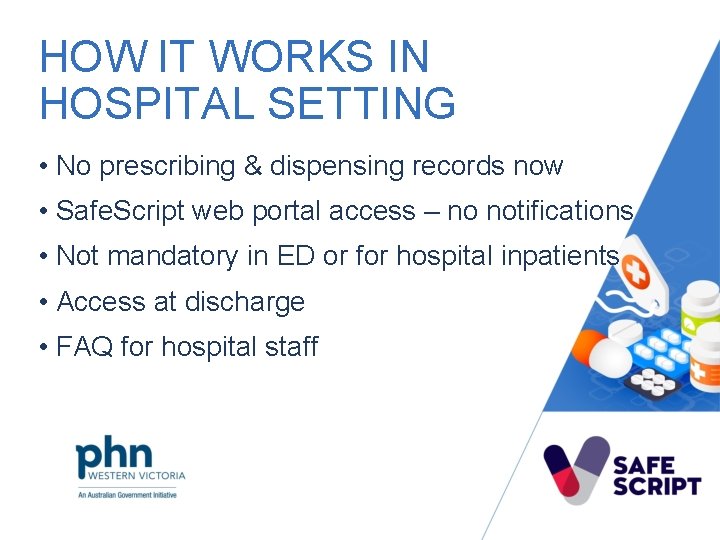 HOW IT WORKS IN HOSPITAL SETTING

• No prescribing & dispensing records now
• SafeScript web portal access – no notifications
• Not mandatory in ED or for hospital inpatients
• Access at discharge
• FAQ for hospital staff

phn
WESTERN VICTORIA
An Australian Government Initiative

SAFE SCRIPT